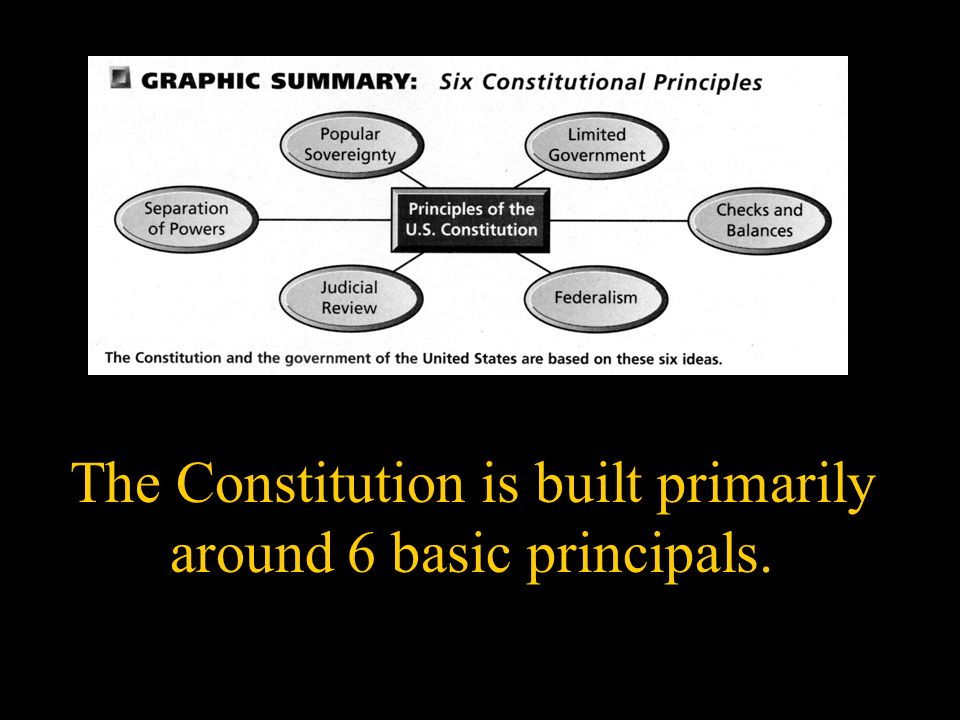 GRAPHIC SUMMARY: Six Constitutional Principles

Popular Sovereignty

Limited Government

Separation of Powers

Principles of the U.S. Constitution

Checks and Balances

Judicial Review

Federalism

The Constitution and the government of the United States are based on these six ideas.

The Constitution is built primarily around 6 basic principals.